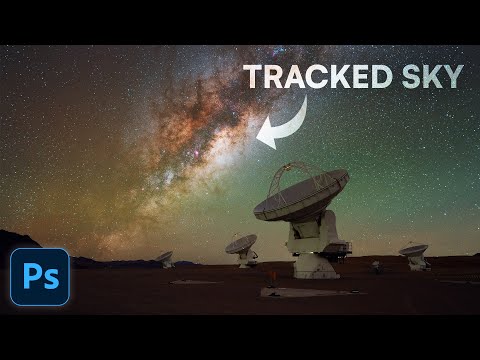 TRACKED SKY

Ps